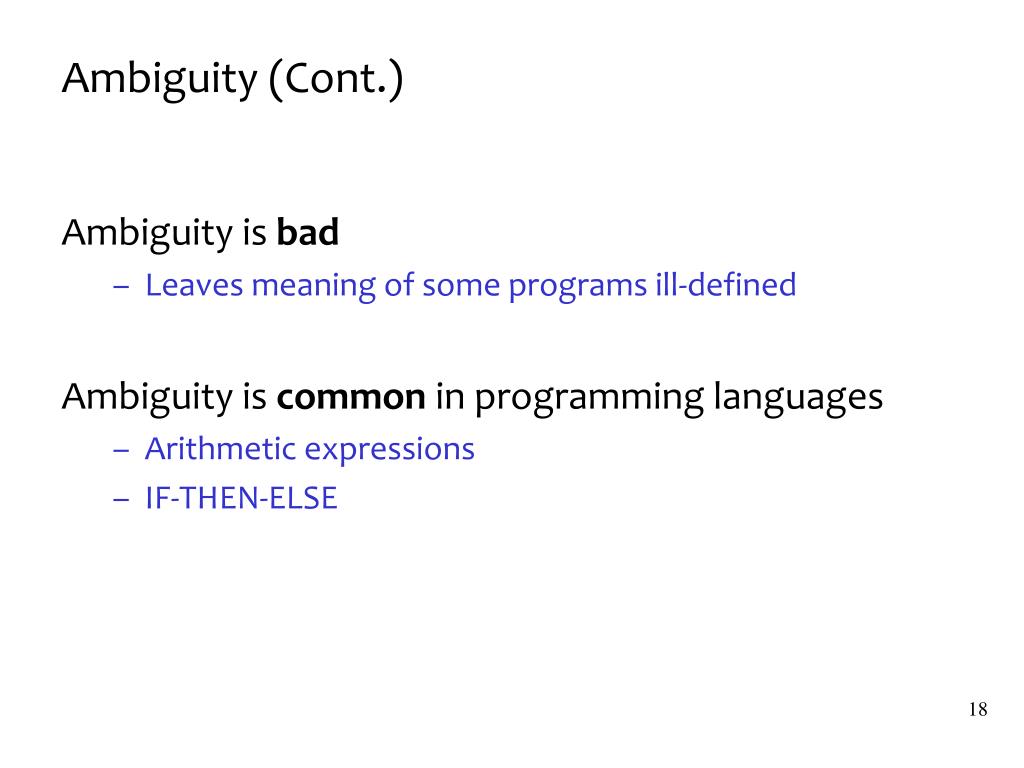 Ambiguity (Cont.)

Ambiguity is bad

– Leaves meaning of some programs ill-defined

Ambiguity is common in programming languages

– Arithmetic expressions
– IF-THEN-ELSE

18